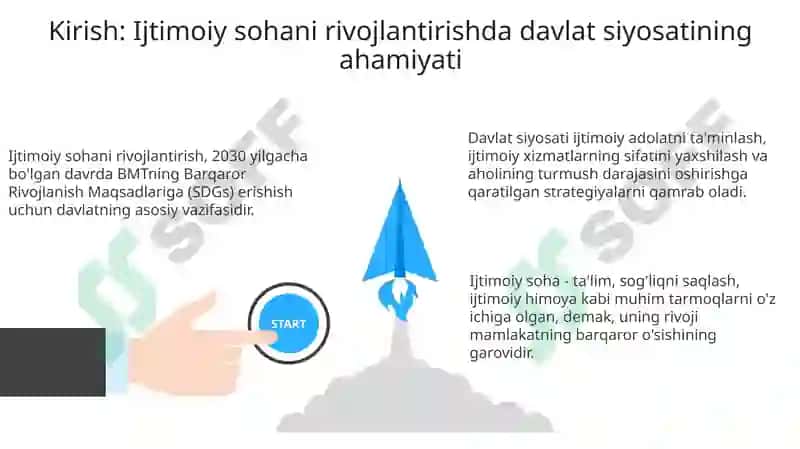 Kirish: Ijtimoiy sohani rivojlantirishda davlat siyosatining ahamiyati

Ijtimoiy sohani rivojlantirish, 2030 yilgacha bo'lgan davrda BMTning Barqaror Rivojlanish Maqsadlariga (SDGs) erishish uchun davlatning asosiy vazifasidir.

START

Davlat siyosati ijtimoiy adolatni ta'minlash, ijtimoiy xizmatlarning sifatini yaxshilash va aholining turmush darajasini oshirishga qaratilgan strategiyalarni qamrab oladi.

Ijtimoiy soha - ta'lim, sog'liqni saqlash, ijtimoiy himoya kabi muhim tarmoqlarni o'z ichiga olgan, demak, uning rivoji mamlakatning barqaror o'sishining garovidir.

SOFF

SOFF